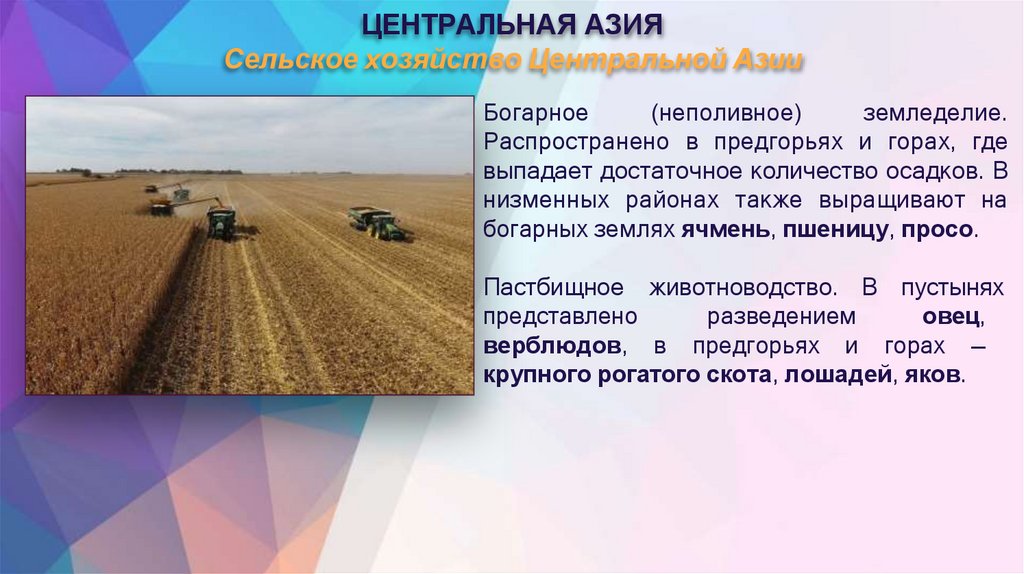 ЦЕНТРАЛЬНАЯ АЗИЯ
Сельское хозяйство Центральной Азии

Богарное (неполивное) земледелие. Распространено в предгорьях и горах, где выпадает достаточное количество осадков. В низменных районах также выращивают на богарных землях ячмень, пшеницу, просо.

Пастбищное животноводство. В пустынях представлено разведением овец, верблюдов, в предгорьях и горах – крупного рогатого скота, лошадей, яков.